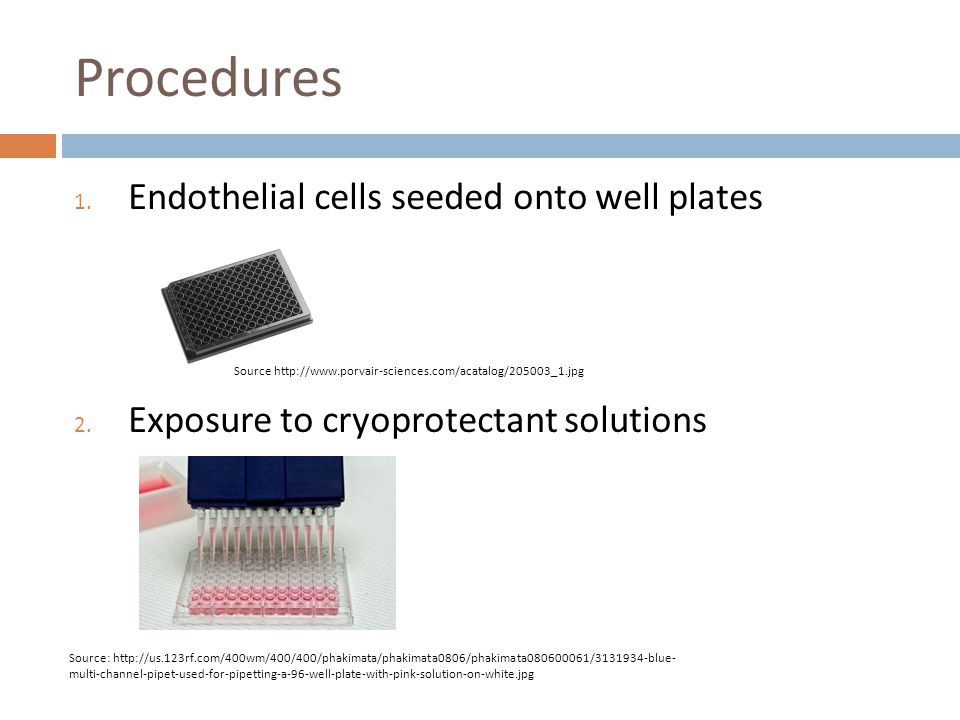 Procedures

1. Endothelial cells seeded onto well plates

Source http://www.porvair-sciences.com/acatalog/205003_1.jpg

2. Exposure to cryoprotectant solutions

Source: http://us.123rf.com/400wm/400/400/phakimata/phakimata0806/phakimata080600061/3131934-blue-multi-channel-pipet-used-for-pipetting-a-96-well-plate-with-pink-solution-on-white.jpg